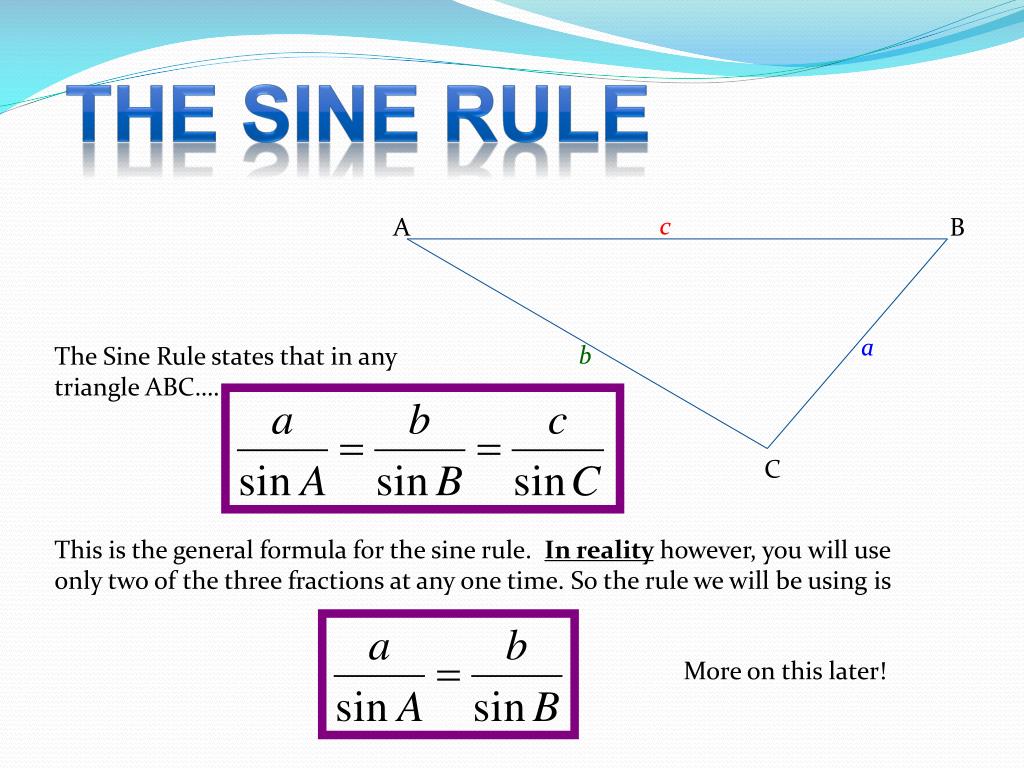 THE SINE RULE

A c B

b a

C

The Sine Rule states that in any triangle ABC….

$\frac{a}{\sin A} = \frac{b}{\sin B} = \frac{c}{\sin C}$

This is the general formula for the sine rule. In reality however, you will use only two of the three fractions at any one time. So the rule we will be using is

$\frac{a}{\sin A} = \frac{b}{\sin B}$

More on this later!